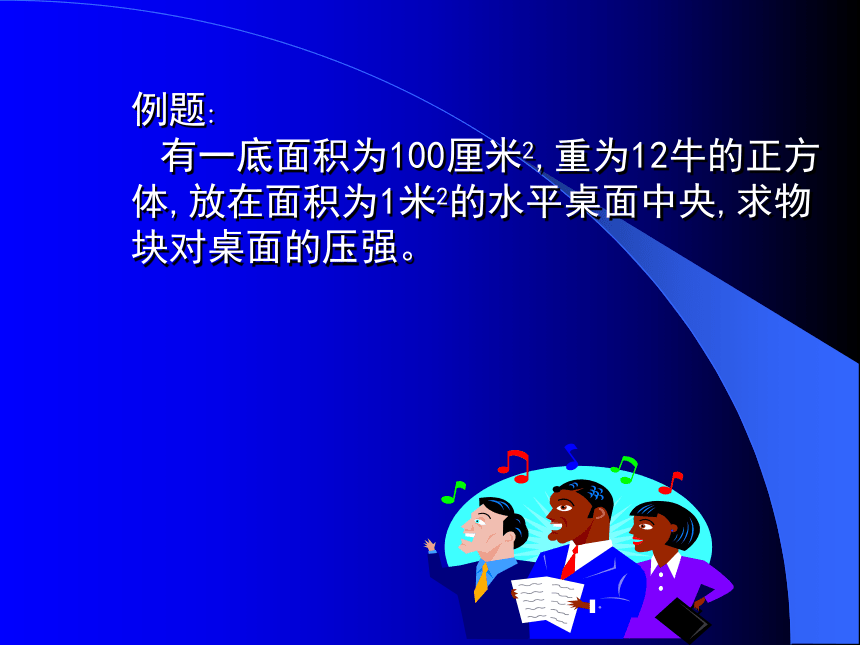 例题:

有一底面积为100厘米$^2$,重为12牛的正方体,放在面积为1米$^2$的水平桌面中央,求物块对桌面的压强。